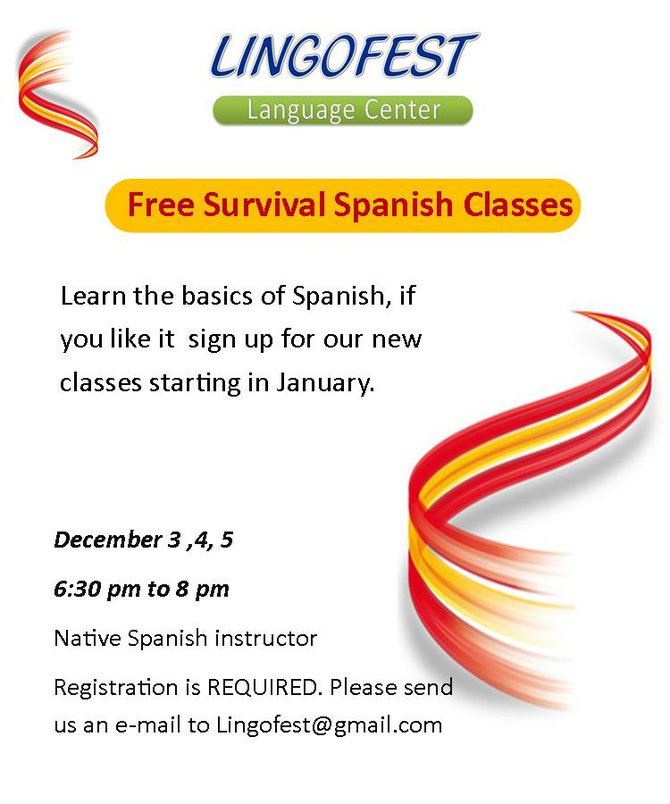 LINGOFEST
Language Center

Free Survival Spanish Classes

Learn the basics of Spanish, if you like it sign up for our new classes starting in January.

December 3 ,4, 5

6:30 pm to 8 pm

Native Spanish instructor

Registration is REQUIRED. Please send us an e-mail to Lingofest@gmail.com